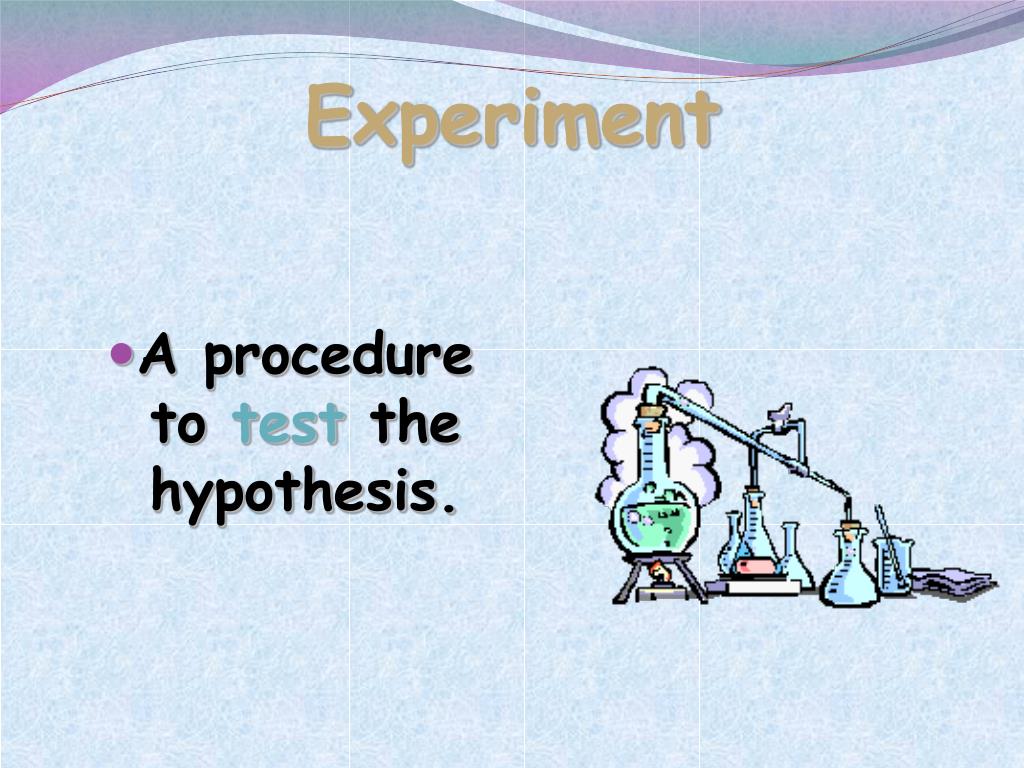 Experiment

• A procedure to test the hypothesis.